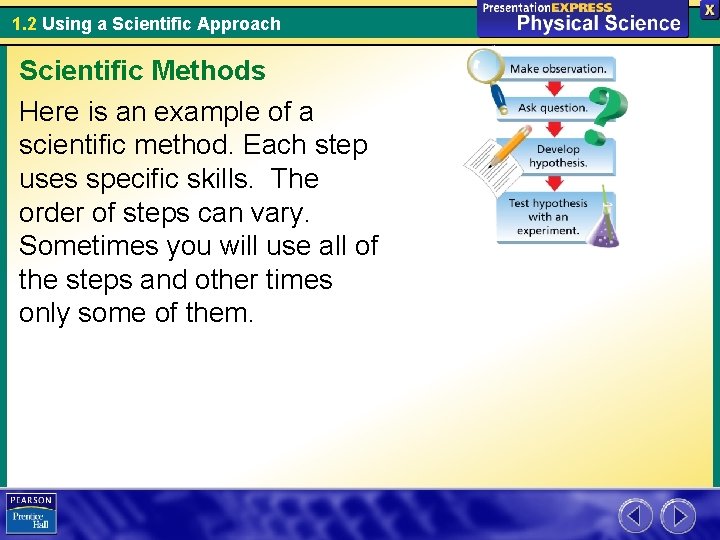 1.2 Using a Scientific Approach

PresentationEXPRESS
Physical Science

X

Scientific Methods

Here is an example of a scientific method. Each step uses specific skills. The order of steps can vary. Sometimes you will use all of the steps and other times only some of them.

Make observation.

Ask question.

Develop hypothesis.

Test hypothesis with an experiment.

PEARSON
Prentice Hall